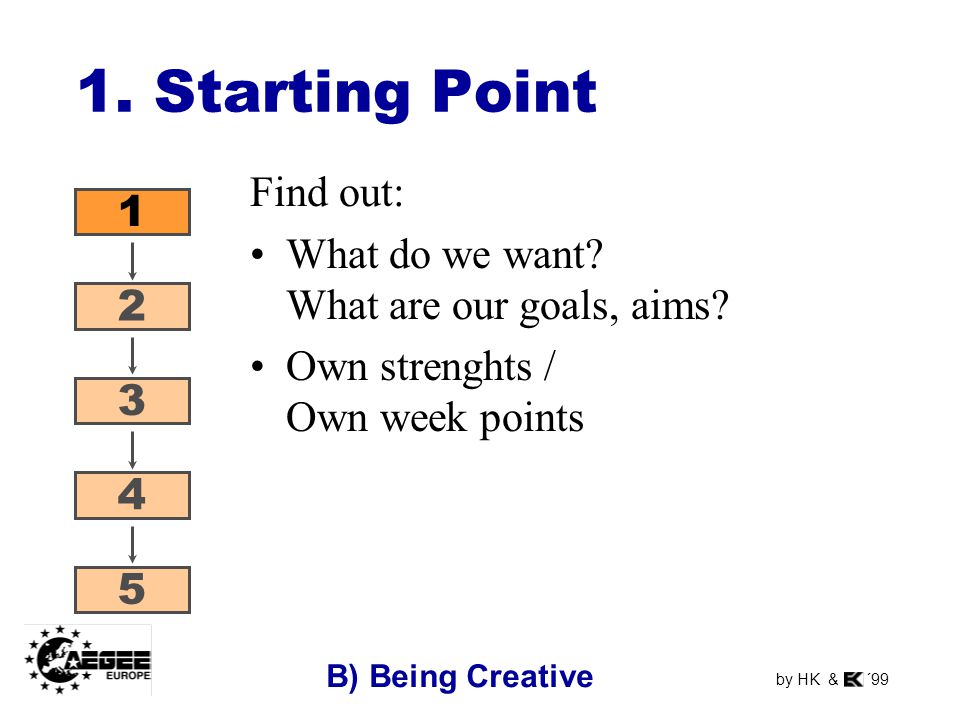 1. Starting Point

1

2

3

4

5

Find out:

• What do we want? What are our goals, aims?

• Own strenghts / Own week points

AEGEE EUROPE

B) Being Creative

by HK & EK ´99